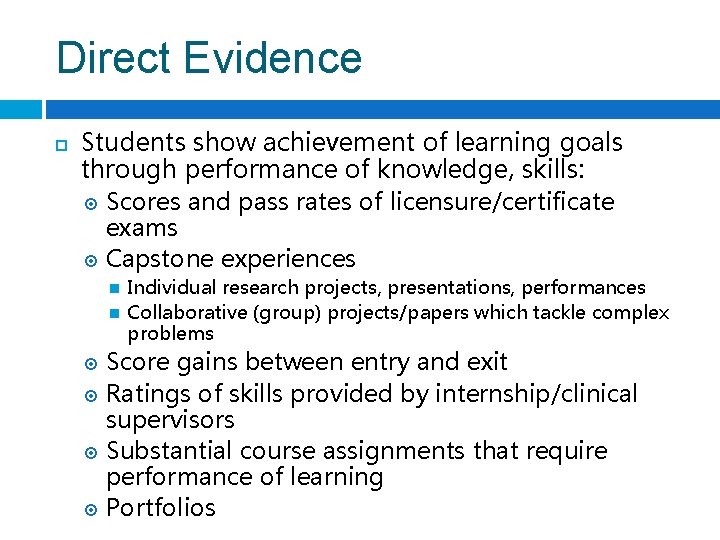 Direct Evidence

Students show achievement of learning goals through performance of knowledge, skills:

Scores and pass rates of licensure/certificate exams

Capstone experiences

Individual research projects, presentations, performances

Collaborative (group) projects/papers which tackle complex problems

Score gains between entry and exit

Ratings of skills provided by internship/clinical supervisors

Substantial course assignments that require performance of learning

Portfolios